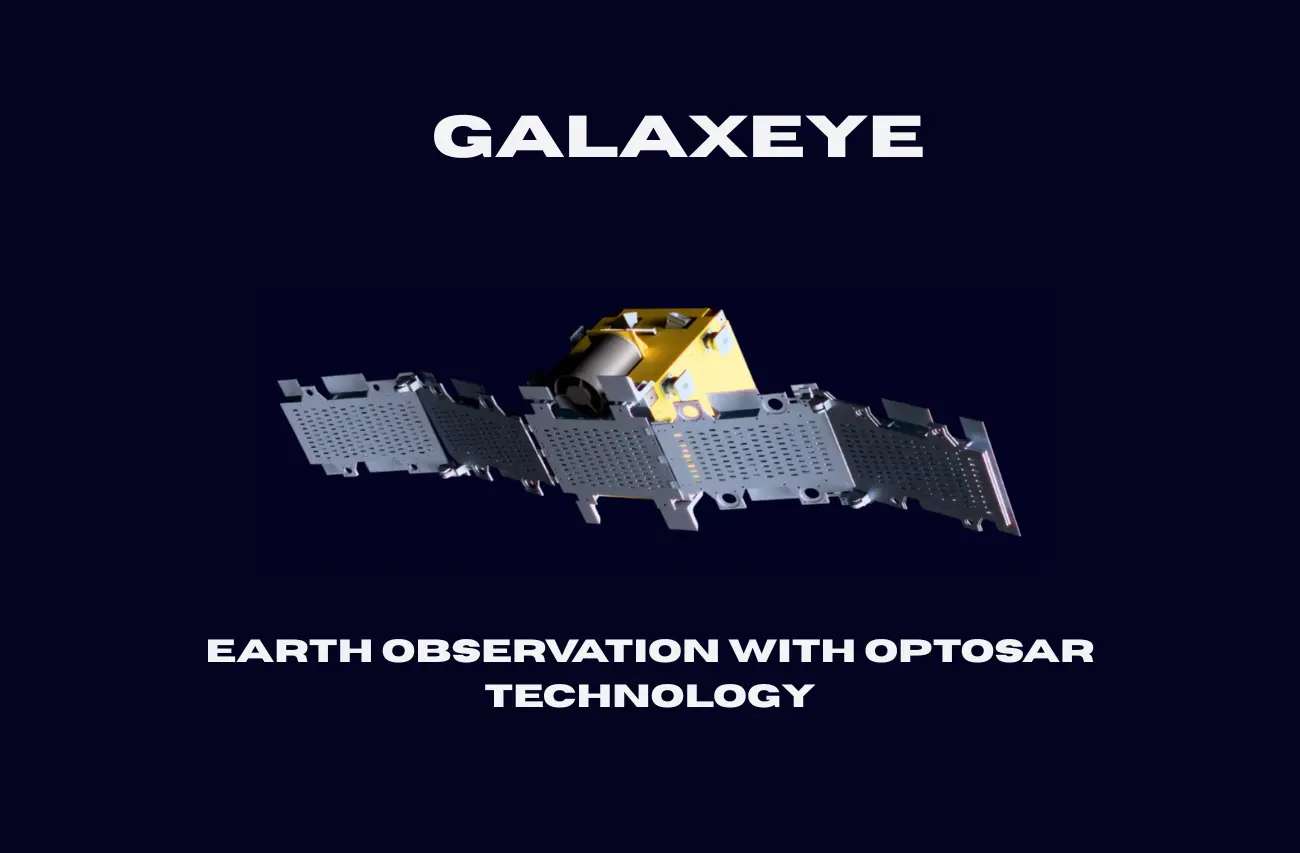 GALAXEYE

EARTH OBSERVATION WITH OPTOSAR TECHNOLOGY